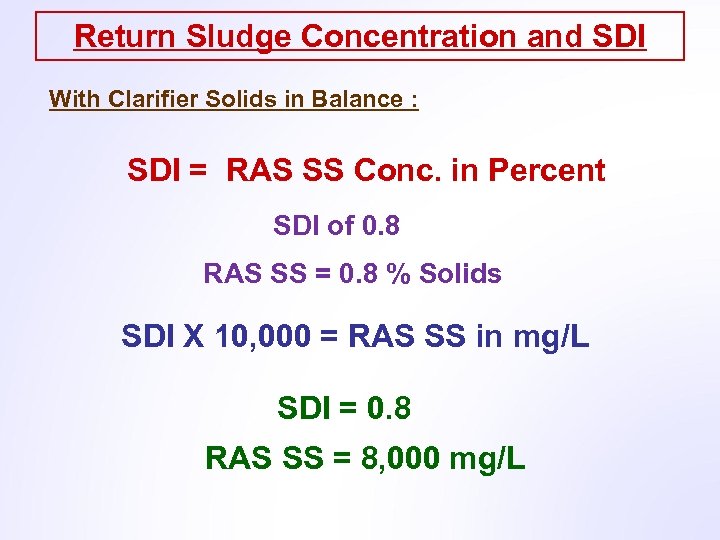 Return Sludge Concentration and SDI

With Clarifier Solids in Balance :

SDI = RAS SS Conc. in Percent

SDI of 0.8

RAS SS = 0.8 % Solids

SDI X 10,000 = RAS SS in mg/L

SDI = 0.8

RAS SS = 8,000 mg/L